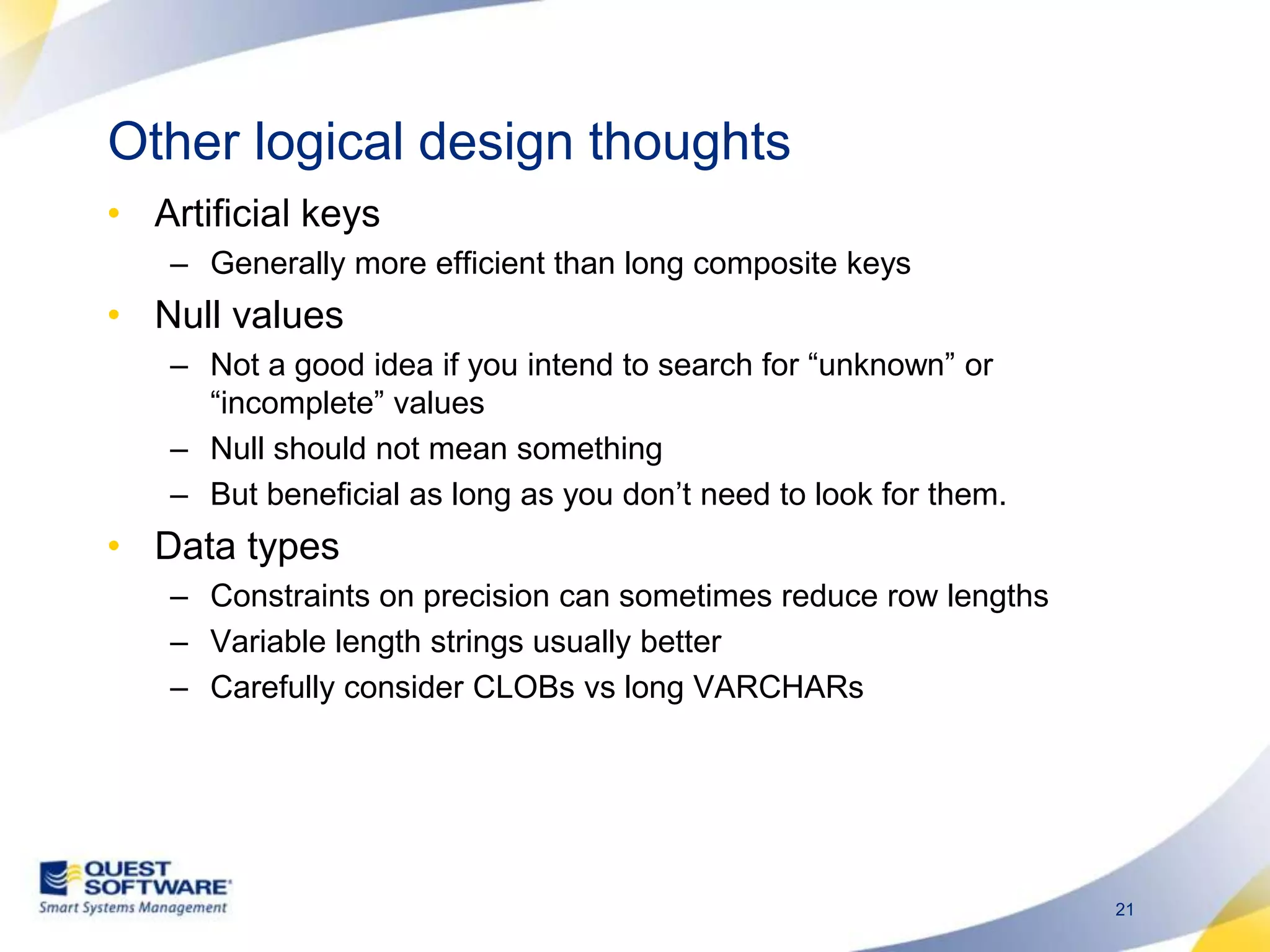 Other logical design thoughts

• Artificial keys
 – Generally more efficient than long composite keys
• Null values
 – Not a good idea if you intend to search for “unknown” or “incomplete” values
 – Null should not mean something
 – But beneficial as long as you don’t need to look for them.
• Data types
 – Constraints on precision can sometimes reduce row lengths
 – Variable length strings usually better
 – Carefully consider CLOBs vs long VARCHARs

QUEST SOFTWARE
Smart Systems Management

21